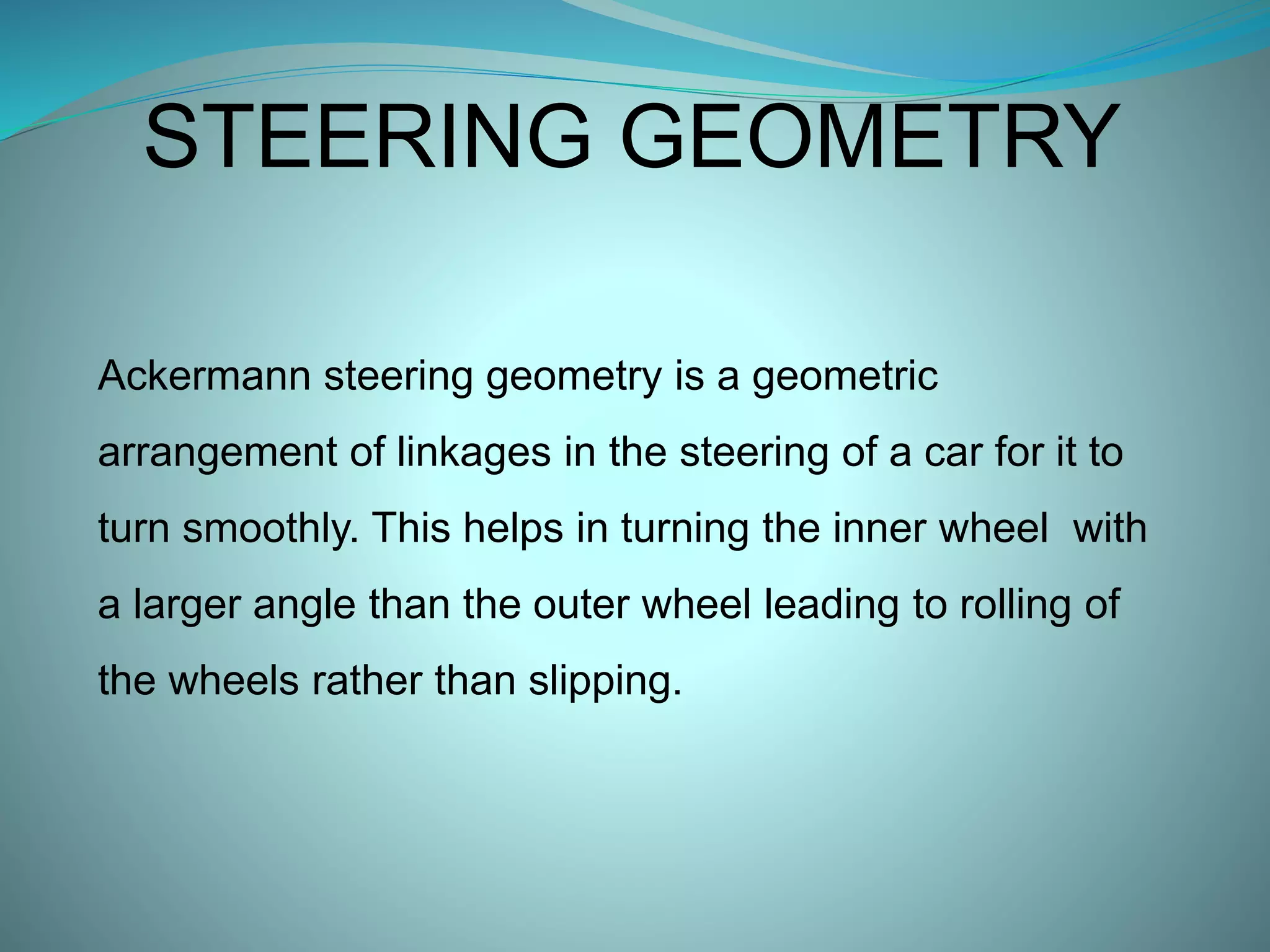 STEERING GEOMETRY

Ackermann steering geometry is a geometric arrangement of linkages in the steering of a car for it to turn smoothly. This helps in turning the inner wheel with a larger angle than the outer wheel leading to rolling of the wheels rather than slipping.